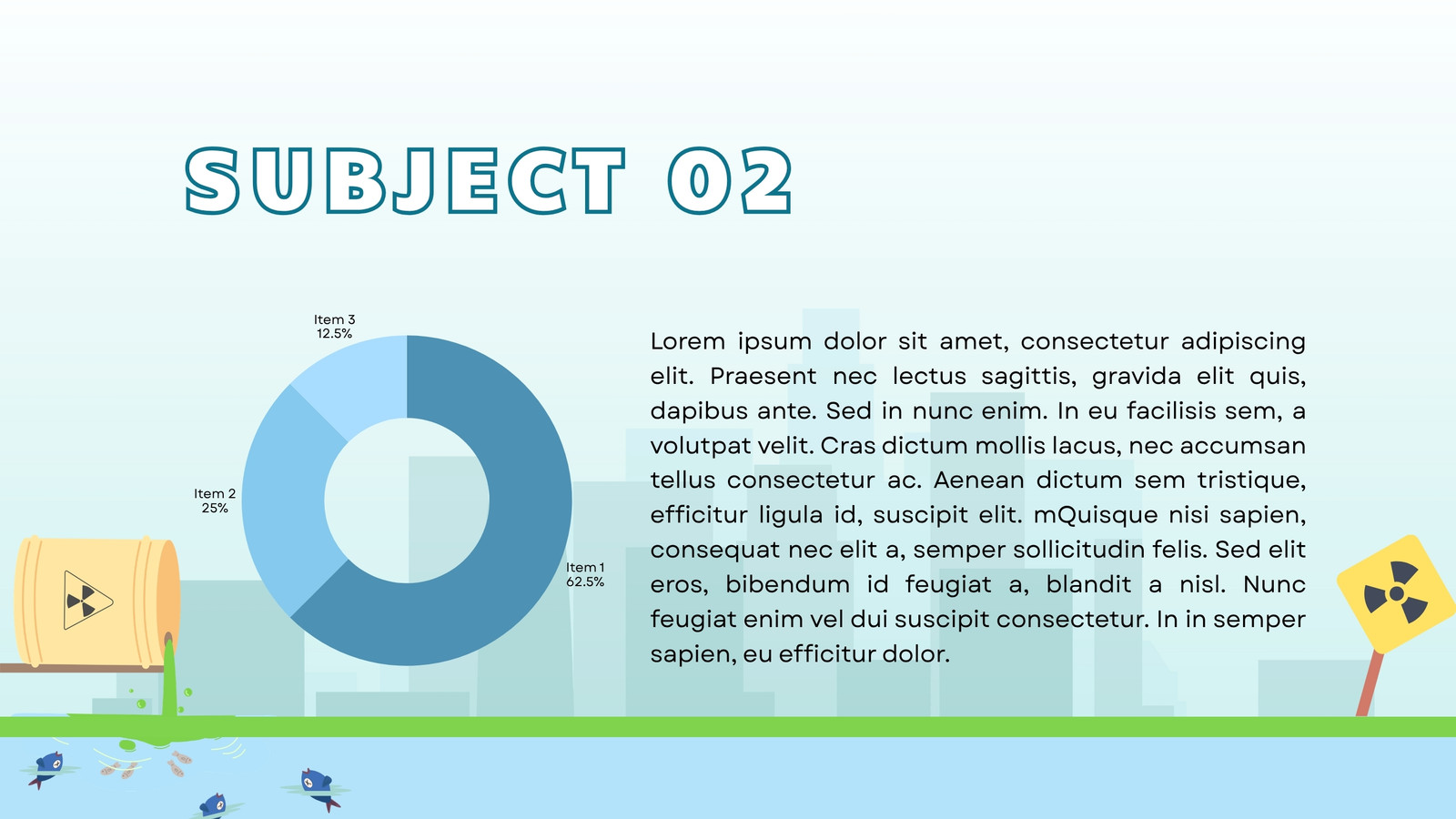 SUBJECT 02

Item 3
12.5%

Item 2
25%

Item 1
62.5%

Lorem ipsum dolor sit amet, consectetur adipiscing elit. Praesent nec lectus sagittis, gravida elit quis, dapibus ante. Sed in nunc enim. In eu facilisis sem, a volutpat velit. Cras dictum mollis lacus, nec accumsan tellus consectetur ac. Aenean dictum sem tristique, efficitur ligula id, suscipit elit. mQuisque nisi sapien, consequat nec elit a, semper sollicitudin felis. Sed elit eros, bibendum id feugiat a, blandit a nisl. Nunc feugiat enim vel dui suscipit consectetur. In in semper sapien, eu efficitur dolor.